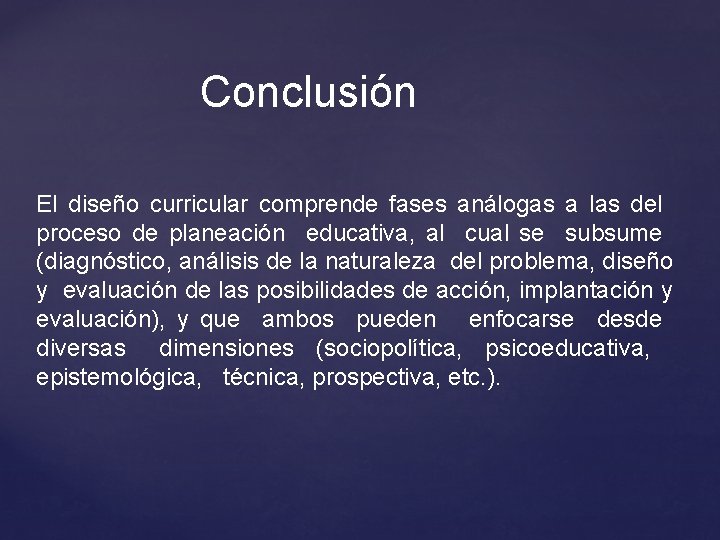 Conclusión

El diseño curricular comprende fases análogas a las del proceso de planeación educativa, al cual se subsume (diagnóstico, análisis de la naturaleza del problema, diseño y evaluación de las posibilidades de acción, implantación y evaluación), y que ambos pueden enfocarse desde diversas dimensiones (sociopolítica, psicoeducativa, epistemológica, técnica, prospectiva, etc.).